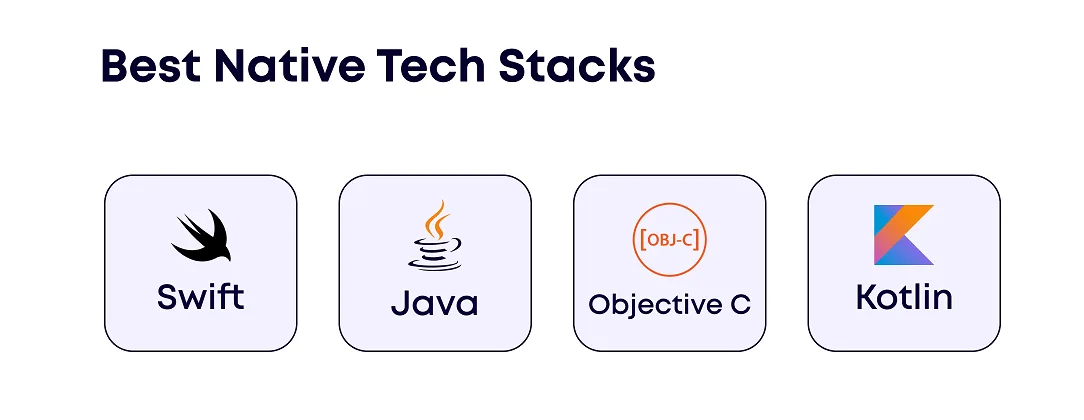 Best Native Tech Stacks

Swift

Java

[OBJ-C]
Objective C

Kotlin